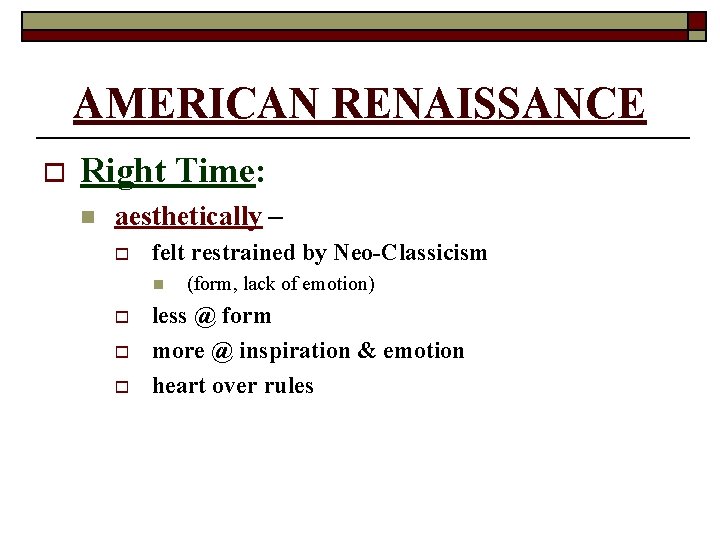 AMERICAN RENAISSANCE

Right Time:

aesthetically –

felt restrained by Neo-Classicism

(form, lack of emotion)

less @ form

more @ inspiration & emotion

heart over rules